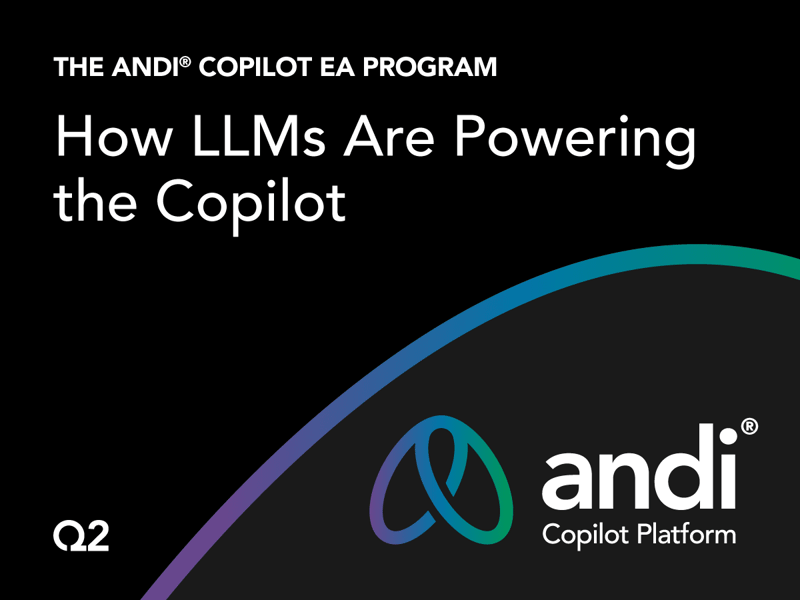 THE ANDI® COPILOT EA PROGRAM

How LLMs Are Powering the Copilot

Q2

andi®
Copilot Platform